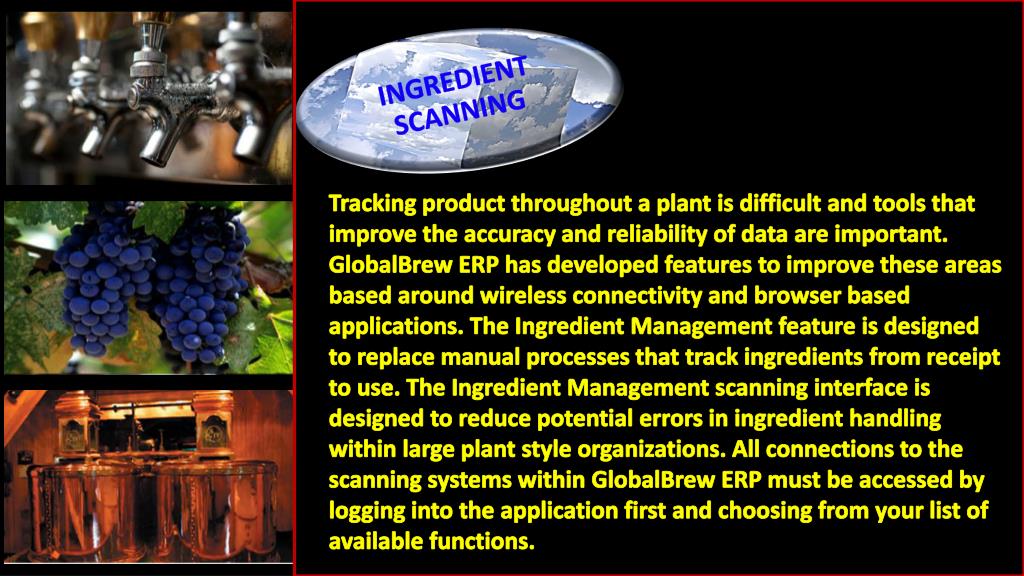 INGREDIENT SCANNING

Tracking product throughout a plant is difficult and tools that improve the accuracy and reliability of data are important. GlobalBrew ERP has developed features to improve these areas based around wireless connectivity and browser based applications. The Ingredient Management feature is designed to replace manual processes that track ingredients from receipt to use. The Ingredient Management scanning interface is designed to reduce potential errors in ingredient handling within large plant style organizations. All connections to the scanning systems within GlobalBrew ERP must be accessed by logging into the application first and choosing from your list of available functions.